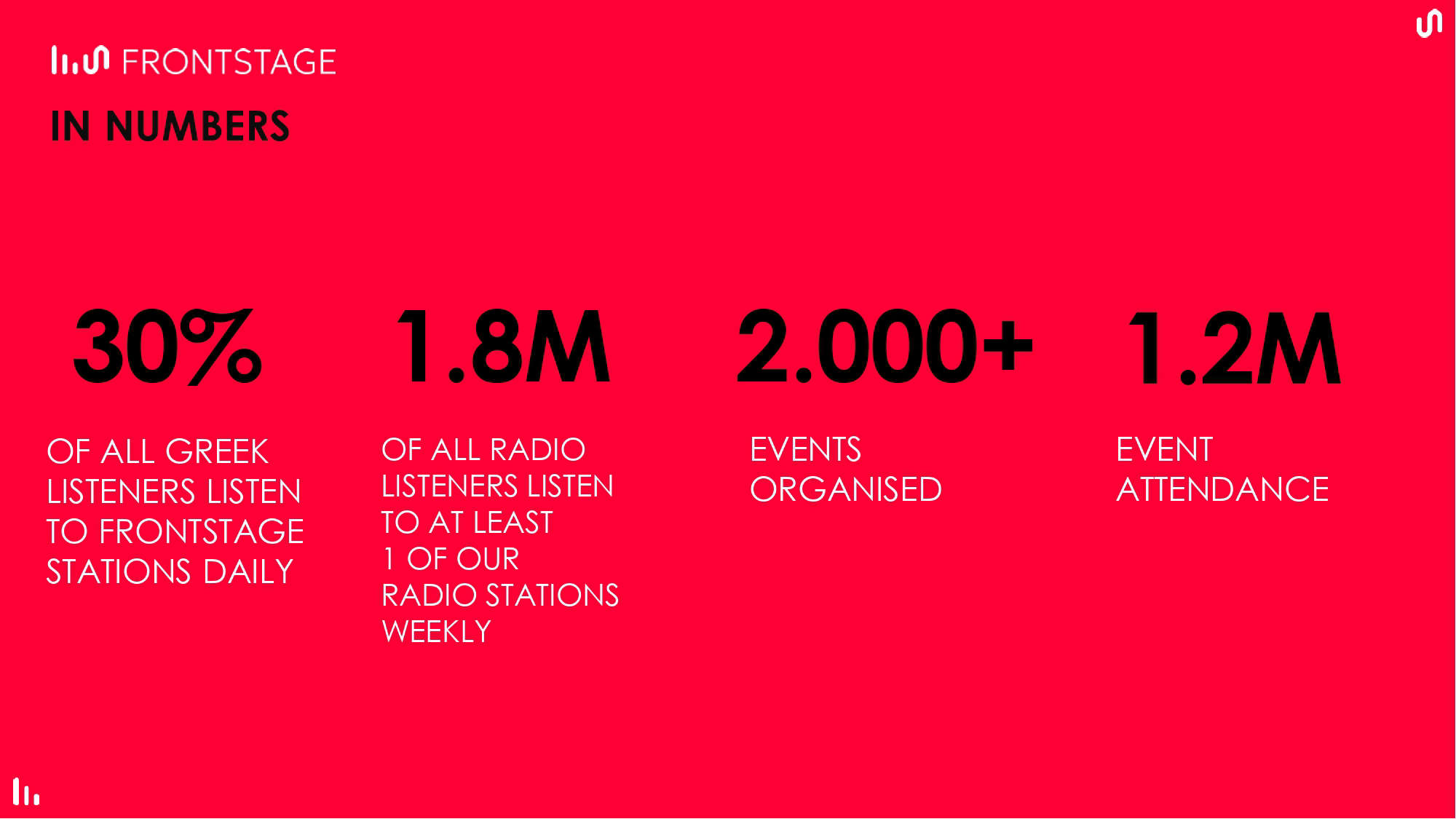 FRONTSTAGE

IN NUMBERS

30%

OF ALL GREEK LISTENERS LISTEN TO FRONTSTAGE STATIONS DAILY

1.8M

OF ALL RADIO LISTENERS LISTEN TO AT LEAST 1 OF OUR RADIO STATIONS WEEKLY

2.000+

EVENTS ORGANISED

1.2M

EVENT ATTENDANCE